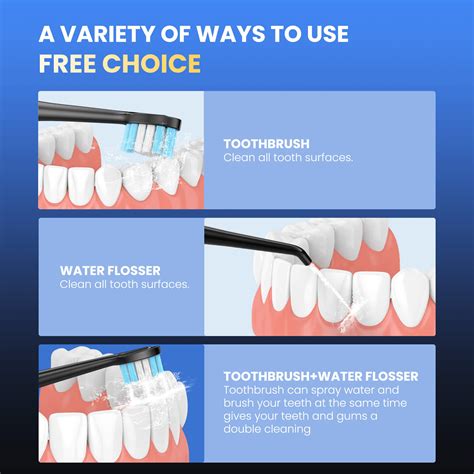 A VARIETY OF WAYS TO USE
FREE CHOICE

TOOTHBRUSH
Clean all tooth surfaces.

WATER FLOSSER
Clean all tooth surfaces.

TOOTHBRUSH+WATER FLOSSER
Toothbrush can spray water and brush your teeth at the same time gives your teeth and gums a double cleaning